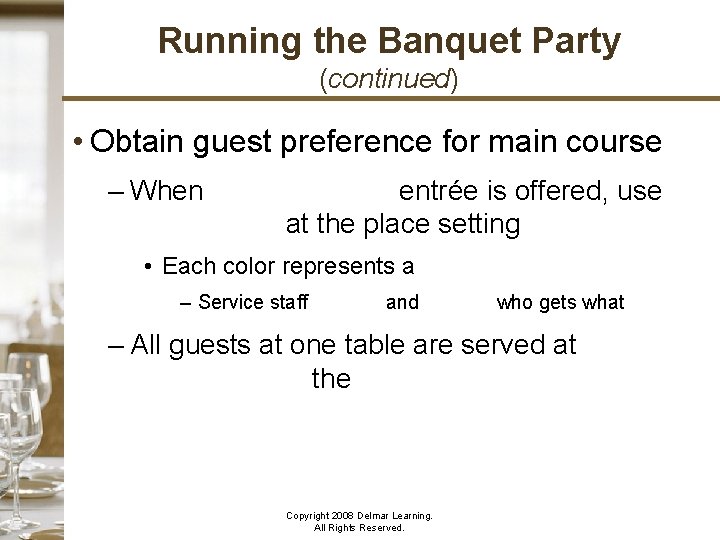 Running the Banquet Party
(continued)

• Obtain guest preference for main course

– When entrée is offered, use at the place setting

• Each color represents a

– Service staff and who gets what

– All guests at one table are served at the

Copyright 2008 Delmar Learning.
All Rights Reserved.